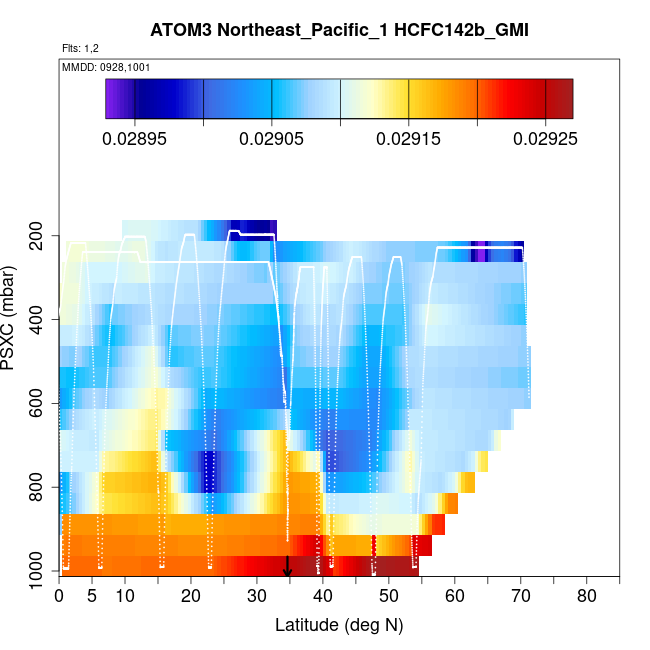 ATOM3 Northeast_Pacific_1 HCFC142b_GMI

Flts: 1,2

MMDD: 0928,1001

0.02895 0.02905 0.02915 0.02925

PSXC (mbar)

200
400
600
800
1000

0 5 10 20 30 40 50 60 70 80

Latitude (deg N)